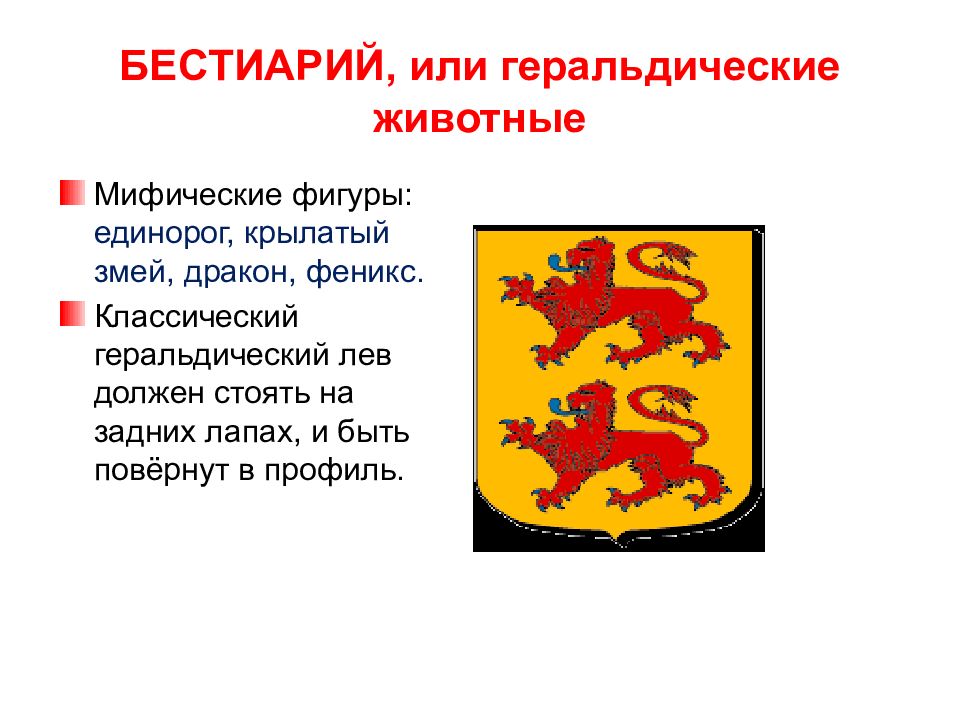 БЕСТИАРИЙ, или геральдические животные

Мифические фигуры: единорог, крылатый змей, дракон, феникс.

Классический геральдический лев должен стоять на задних лапах, и быть повёрнут в профиль.